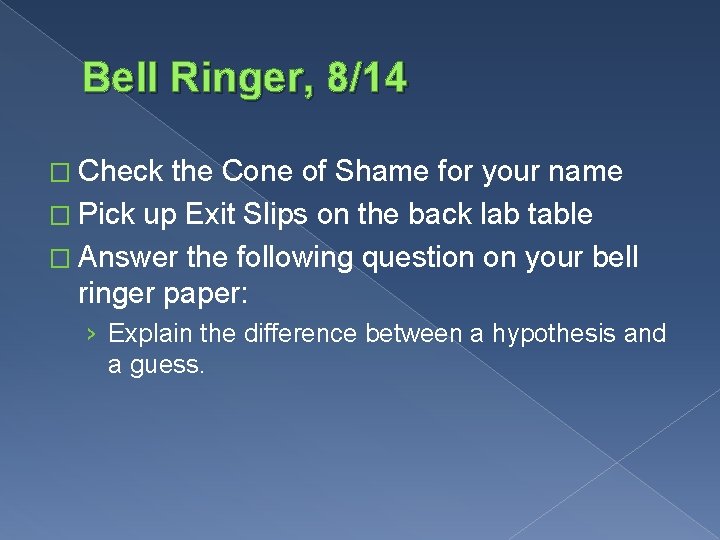 Bell Ringer, 8/14

□ Check the Cone of Shame for your name
□ Pick up Exit Slips on the back lab table
□ Answer the following question on your bell ringer paper:

› Explain the difference between a hypothesis and a guess.